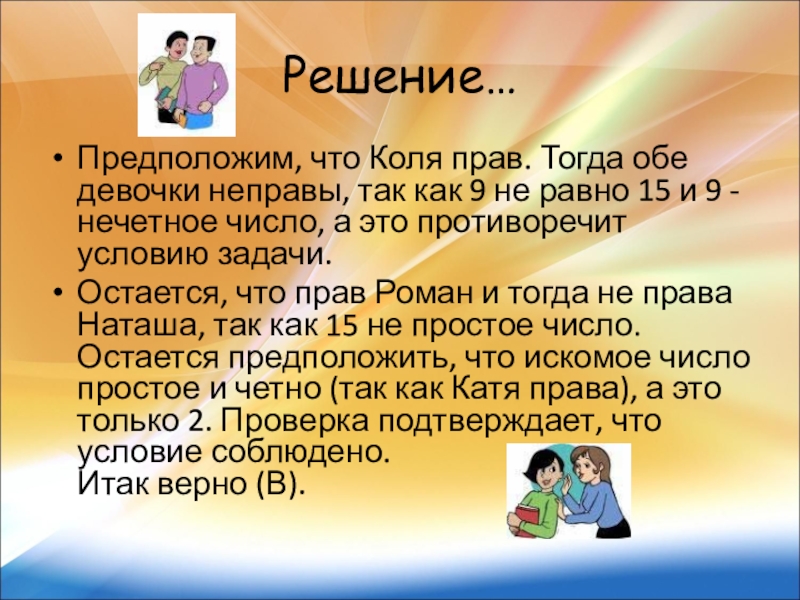 Решение…

• Предположим, что Коля прав. Тогда обе девочки неправы, так как 9 не равно 15 и 9 - нечетное число, а это противоречит условию задачи.

• Остается, что прав Роман и тогда не права Наташа, так как 15 не простое число. Остается предположить, что искомое число простое и четно (так как Катя права), а это только 2. Проверка подтверждает, что условие соблюдено.
Итак верно (В).